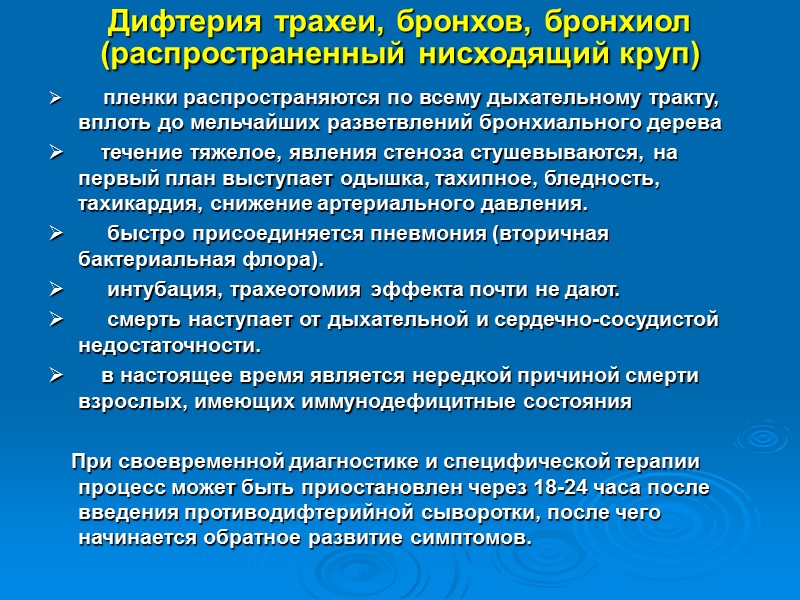 Дифтерия трахеи, бронхов, бронхиол (распространенный нисходящий круп)

➢ пленки распространяются по всему дыхательному тракту, вплоть до мельчайших разветвлений бронхиального дерева

➢ течение тяжелое, явления стеноза стушевываются, на первый план выступает одышка, тахипное, бледность, тахикардия, снижение артериального давления.

➢ быстро присоединяется пневмония (вторичная бактериальная флора).

➢ интубация, трахеотомия эффекта почти не дают.

➢ смерть наступает от дыхательной и сердечно-сосудистой недостаточности.

➢ в настоящее время является нередкой причиной смерти взрослых, имеющих иммунодефицитные состояния

При своевременной диагностике и специфической терапии процесс может быть приостановлен через 18-24 часа после введения противодифтерийной сыворотки, после чего начинается обратное развитие симптомов.